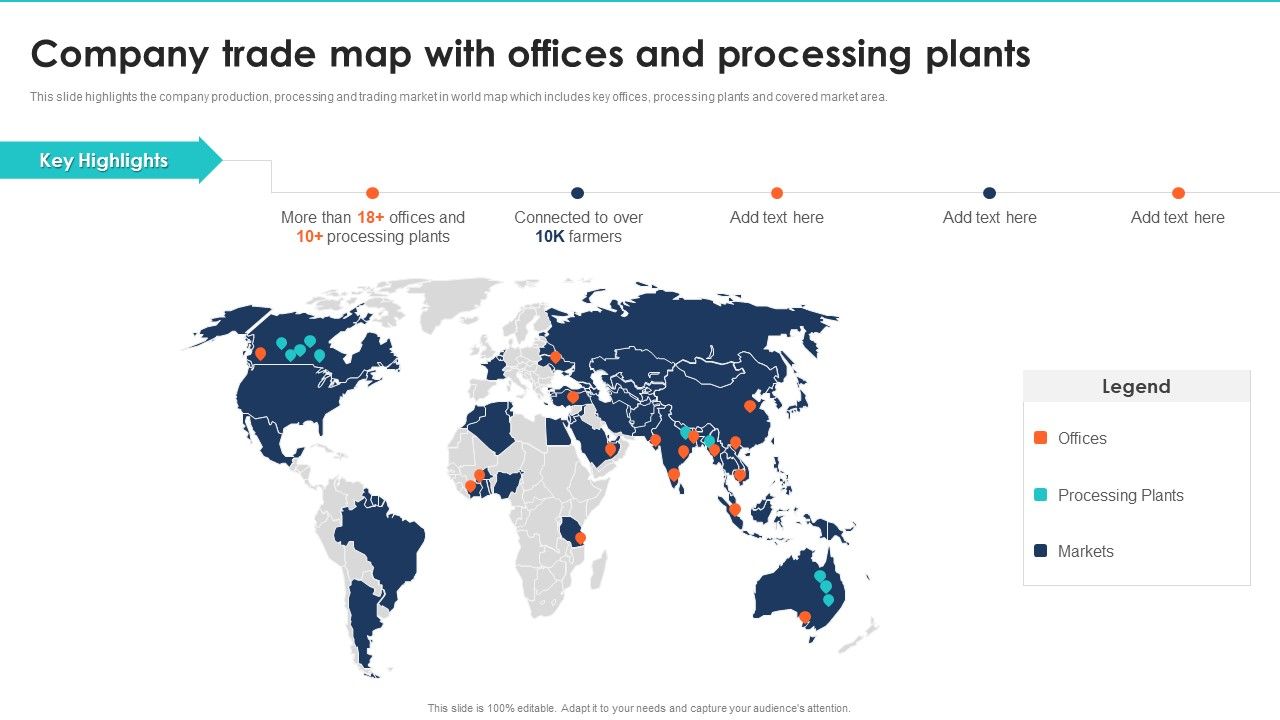 Company trade map with offices and processing plants

This slide highlights the company production, processing and trading market in world map which includes key offices, processing plants and covered market area.

Key Highlights

More than 18+ offices and 10+ processing plants

Connected to over 10K farmers

Add text here

Add text here

Add text here

Legend

Offices

Processing Plants

Markets

This slide is 100% editable. Adapt it to your needs and capture your audience's attention.